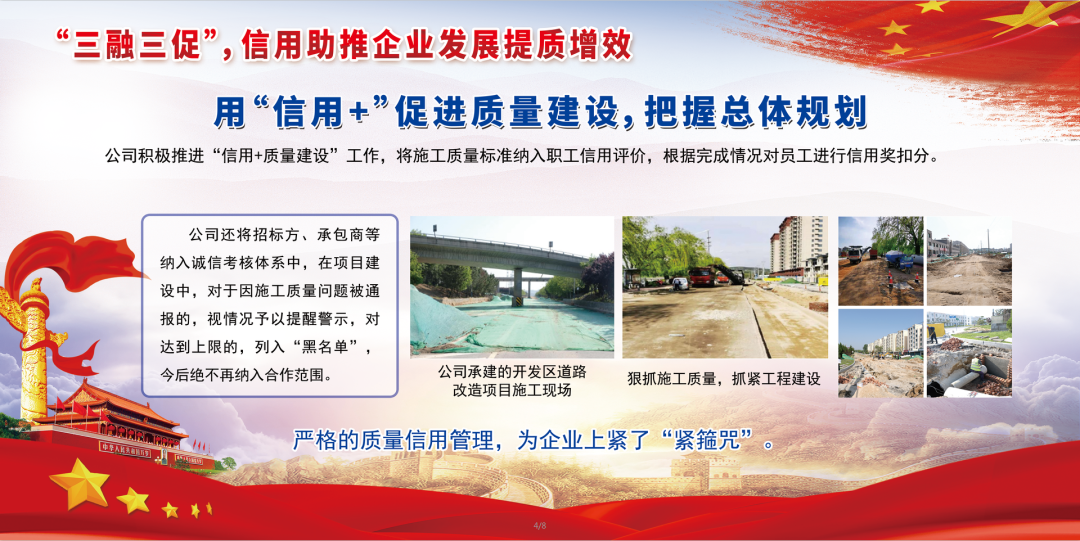 “三融三促”，信用助推企业发展提质增效

用“信用+”促进质量建设，把握总体规划

公司积极推进“信用+质量建设”工作，将施工质量标准纳入职工信用评价，根据完成情况对员工进行信用奖扣分。

公司还将招标方、承包商等纳入诚信考核体系中，在项目建设中，对于因施工质量问题被通报的，视情况予以提醒警示，对达到上限的，列入“黑名单”，今后绝不再纳入合作范围。

公司承建的开发区道路改造项目施工现场

狠抓施工质量，抓紧工程建设

严格的质量信用管理，为企业上紧了“紧箍咒”。

中华人民共和国万岁

4/8